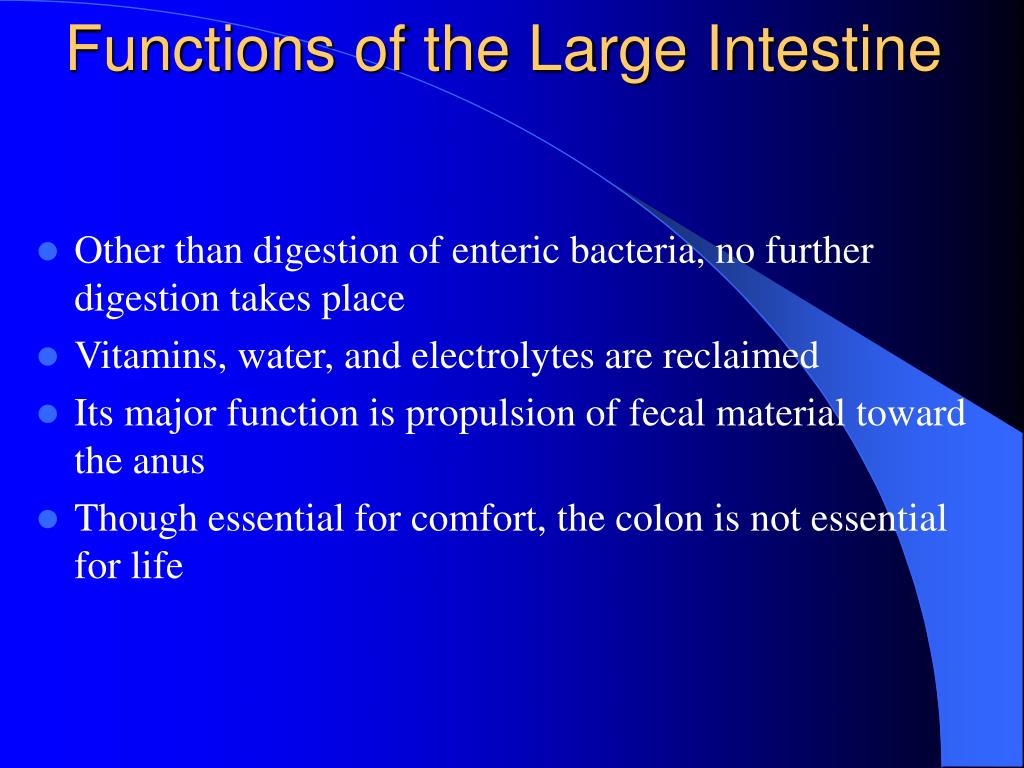 Functions of the Large Intestine

- Other than digestion of enteric bacteria, no further digestion takes place
- Vitamins, water, and electrolytes are reclaimed
- Its major function is propulsion of fecal material toward the anus
- Though essential for comfort, the colon is not essential for life